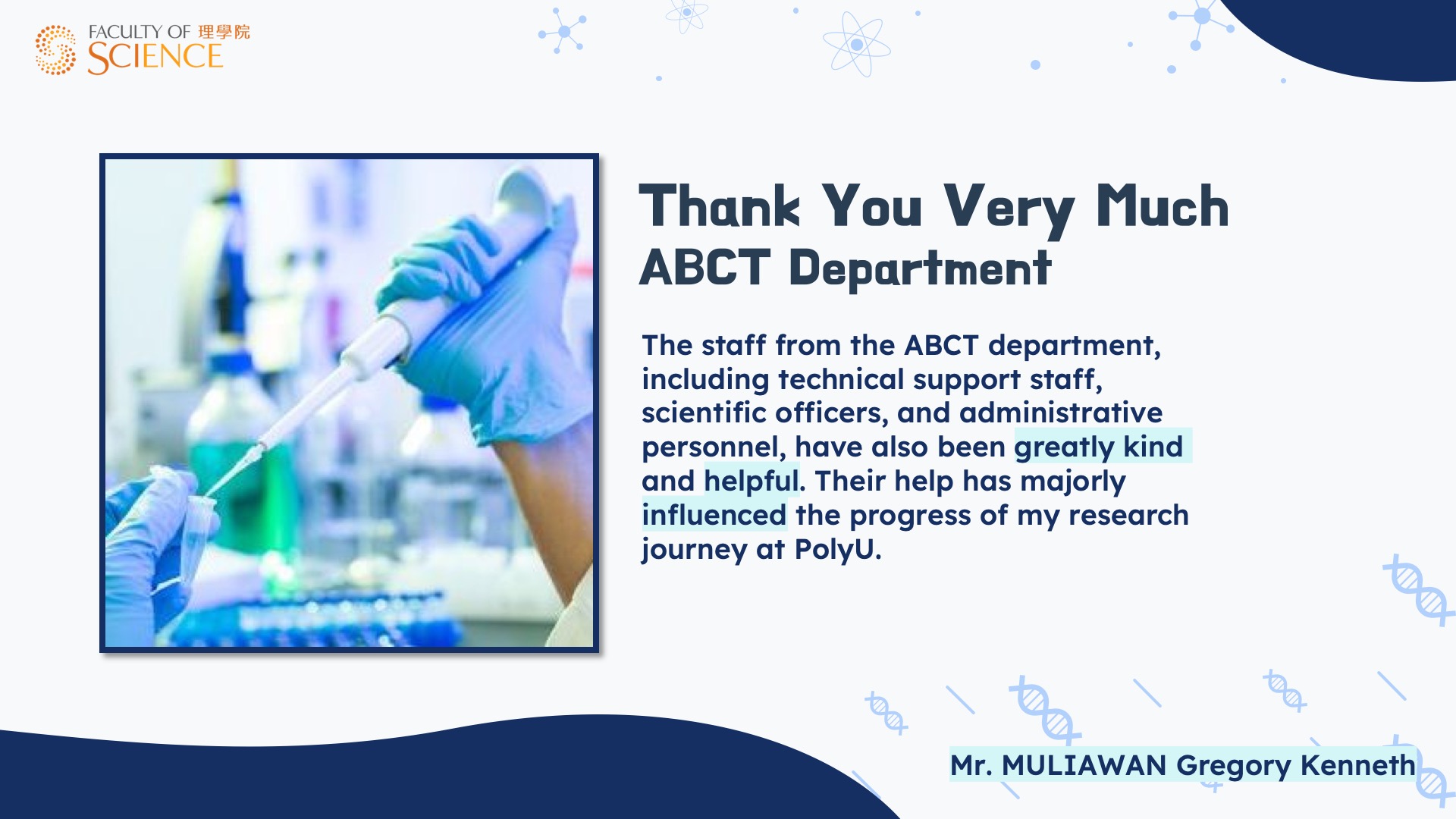 FACULTY OF 理學院
SCIENCE

Thank You Very Much
ABCT Department

The staff from the ABCT department, including technical support staff, scientific officers, and administrative personnel, have also been greatly kind and helpful. Their help has majorly influenced the progress of my research journey at PolyU.

Mr. MULIAWAN Gregory Kenneth